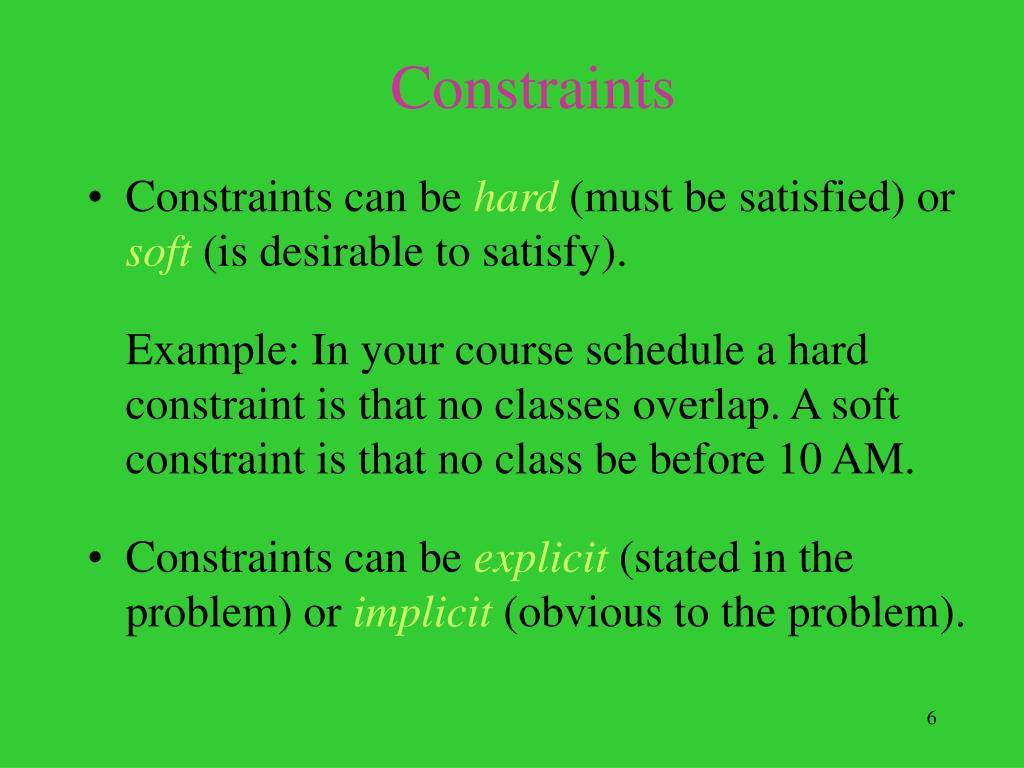 Constraints

• Constraints can be hard (must be satisfied) or soft (is desirable to satisfy).

Example: In your course schedule a hard constraint is that no classes overlap. A soft constraint is that no class be before 10 AM.

• Constraints can be explicit (stated in the problem) or implicit (obvious to the problem).

6